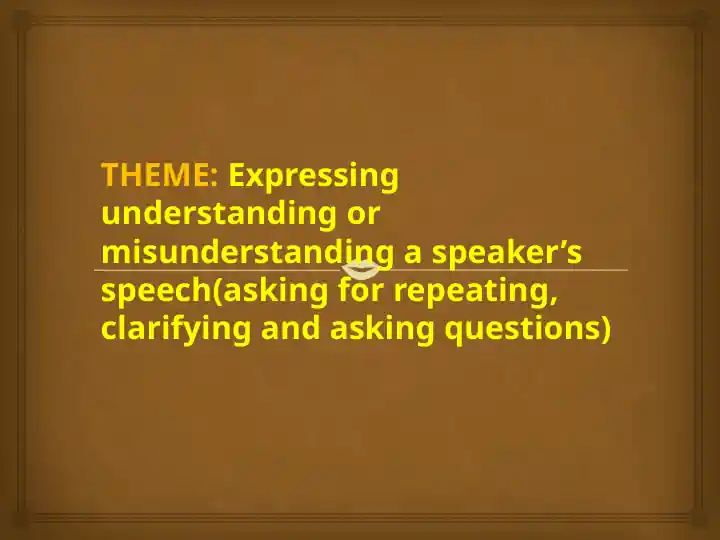 THEME: Expressing understanding or misunderstanding a speaker’s speech(asking for repeating, clarifying and asking questions)